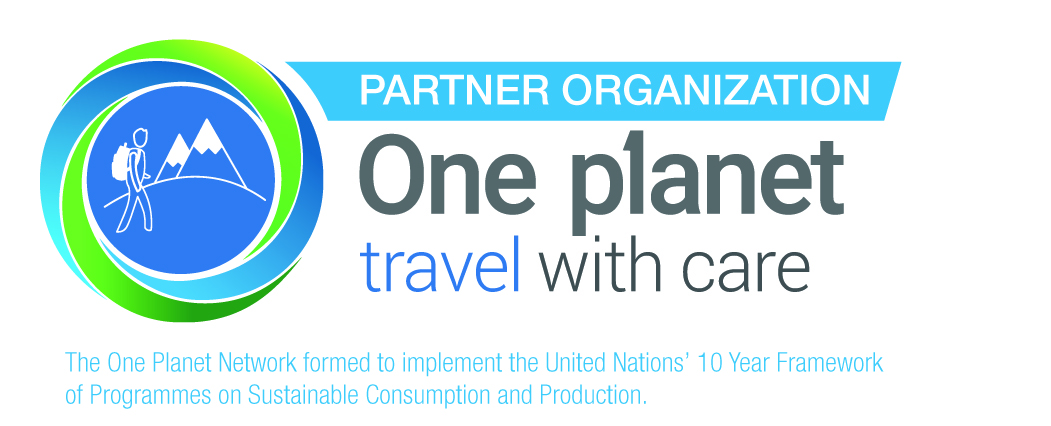 PARTNER ORGANIZATION
One planet
travel with care

The One Planet Network formed to implement the United Nations' 10 Year Framework of Programmes on Sustainable Consumption and Production.